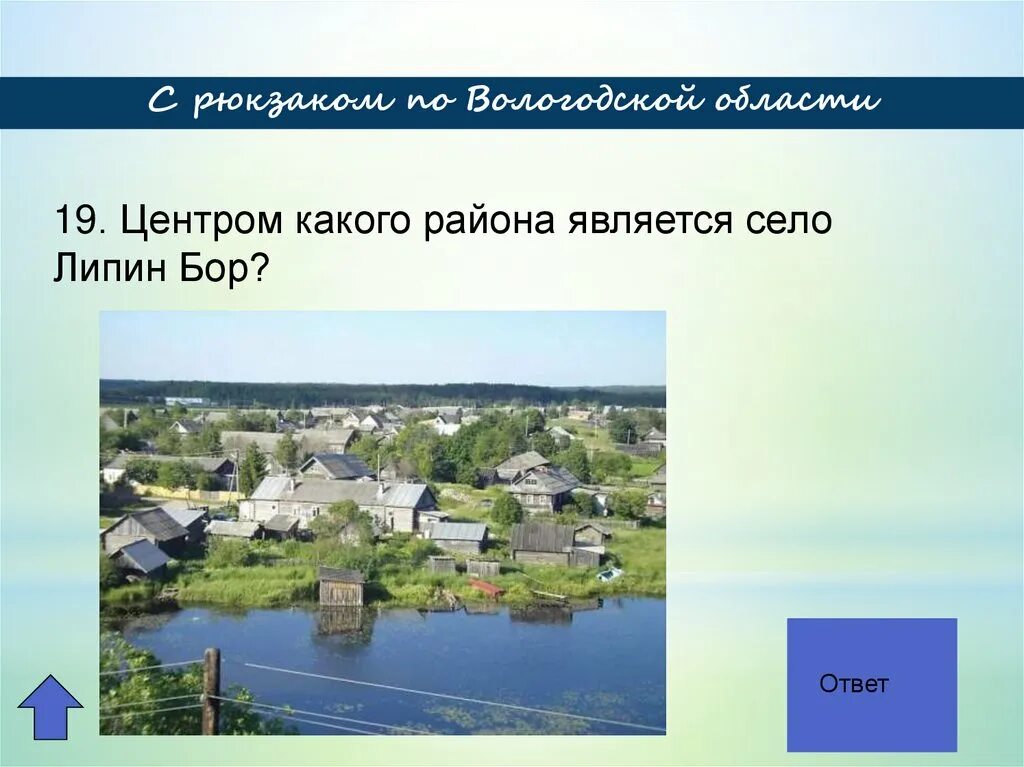 С рюкзаком по Вологодской области

19. Центром какого района является село Липин Бор?

Ответ